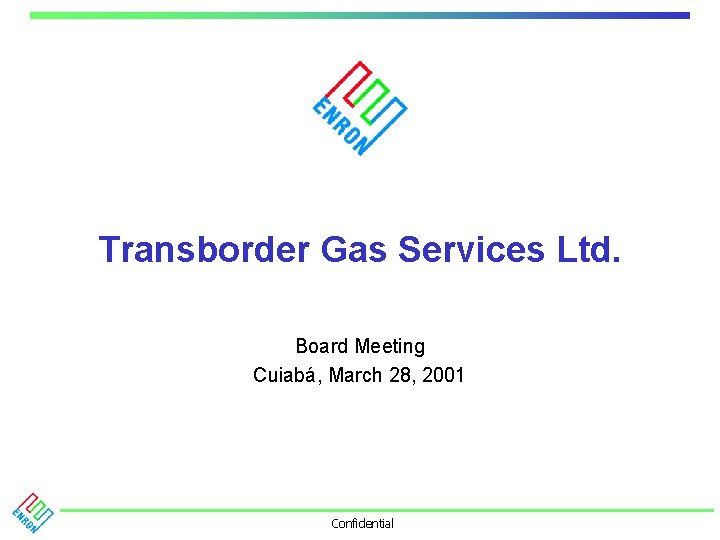 ENRON

Transborder Gas Services Ltd.

Board Meeting
Cuiabá, March 28, 2001

ENRON

Confidential